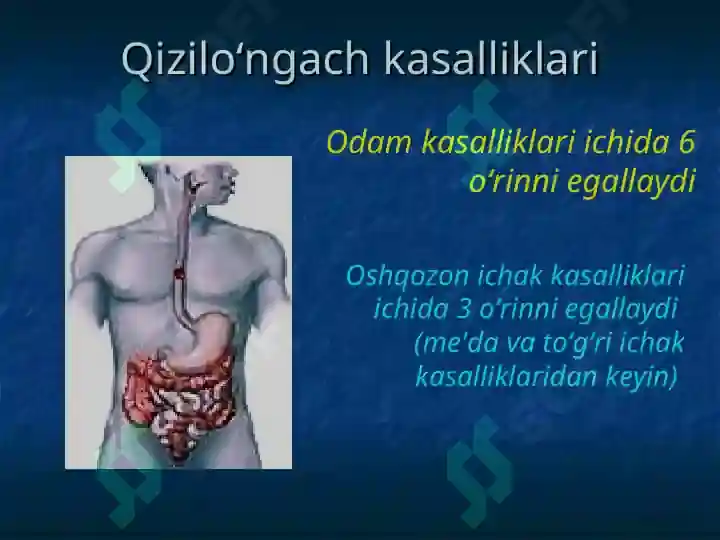 Qizilo‘ngach kasalliklari

Odam kasalliklari ichida 6 o‘rinni egallaydi

Oshqozon ichak kasalliklari ichida 3 o‘rinni egallaydi (me'da va to‘g‘ri ichak kasalliklaridan keyin)